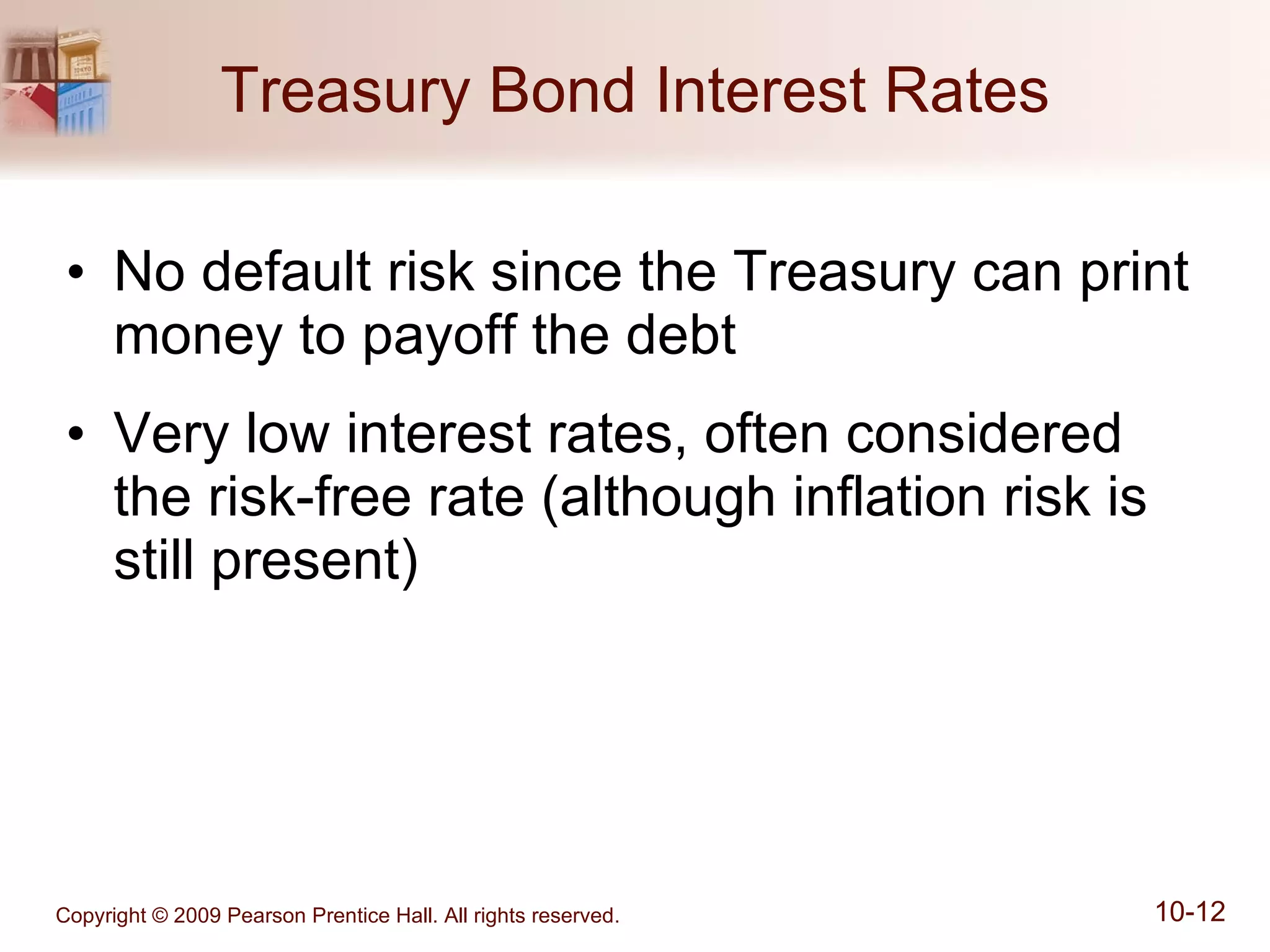 Treasury Bond Interest Rates

• No default risk since the Treasury can print money to payoff the debt

• Very low interest rates, often considered the risk-free rate (although inflation risk is still present)

Copyright © 2009 Pearson Prentice Hall. All rights reserved.

10-12